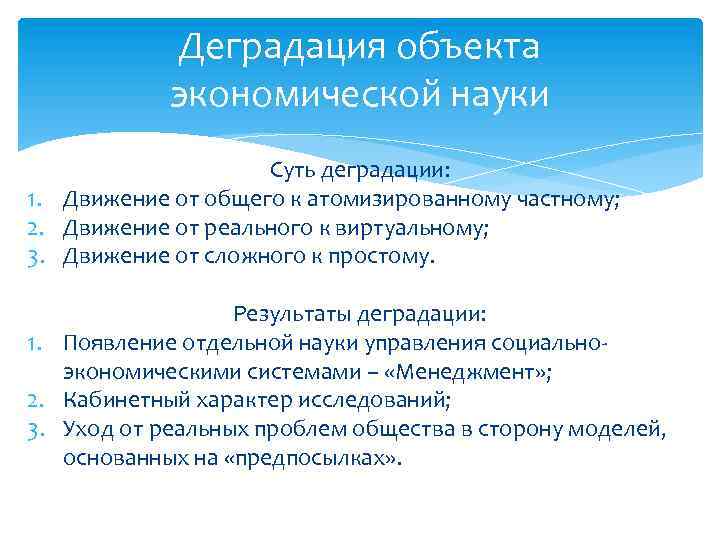 Деградация объекта экономической науки

Суть деградации:
1. Движение от общего к атомизированному частному;
2. Движение от реального к виртуальному;
3. Движение от сложного к простому.

Результаты деградации:
1. Появление отдельной науки управления социально-экономическими системами – «Менеджмент»;
2. Кабинетный характер исследований;
3. Уход от реальных проблем общества в сторону моделей, основанных на «предпосылках».